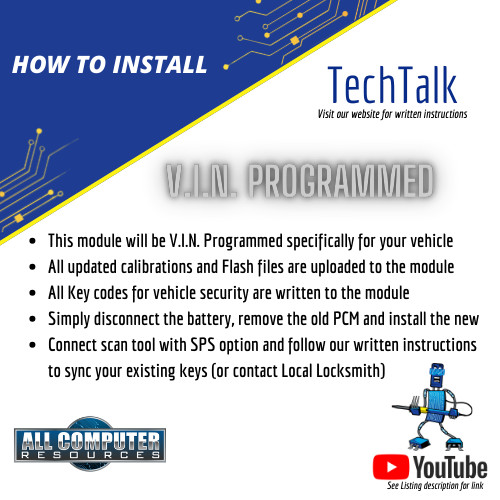 HOW TO INSTALL

TechTalk
Visit our website for written instructions

V.I.N. PROGRAMMED

- This module will be V.I.N. Programmed specifically for your vehicle
- All updated calibrations and Flash files are uploaded to the module
- All Key codes for vehicle security are written to the module
- Simply disconnect the battery, remove the old PCM and install the new
- Connect scan tool with SPS option and follow our written instructions to sync your existing keys (or contact Local Locksmith)

ALL COMPUTER RESOURCES

YouTube
See Listing description for link